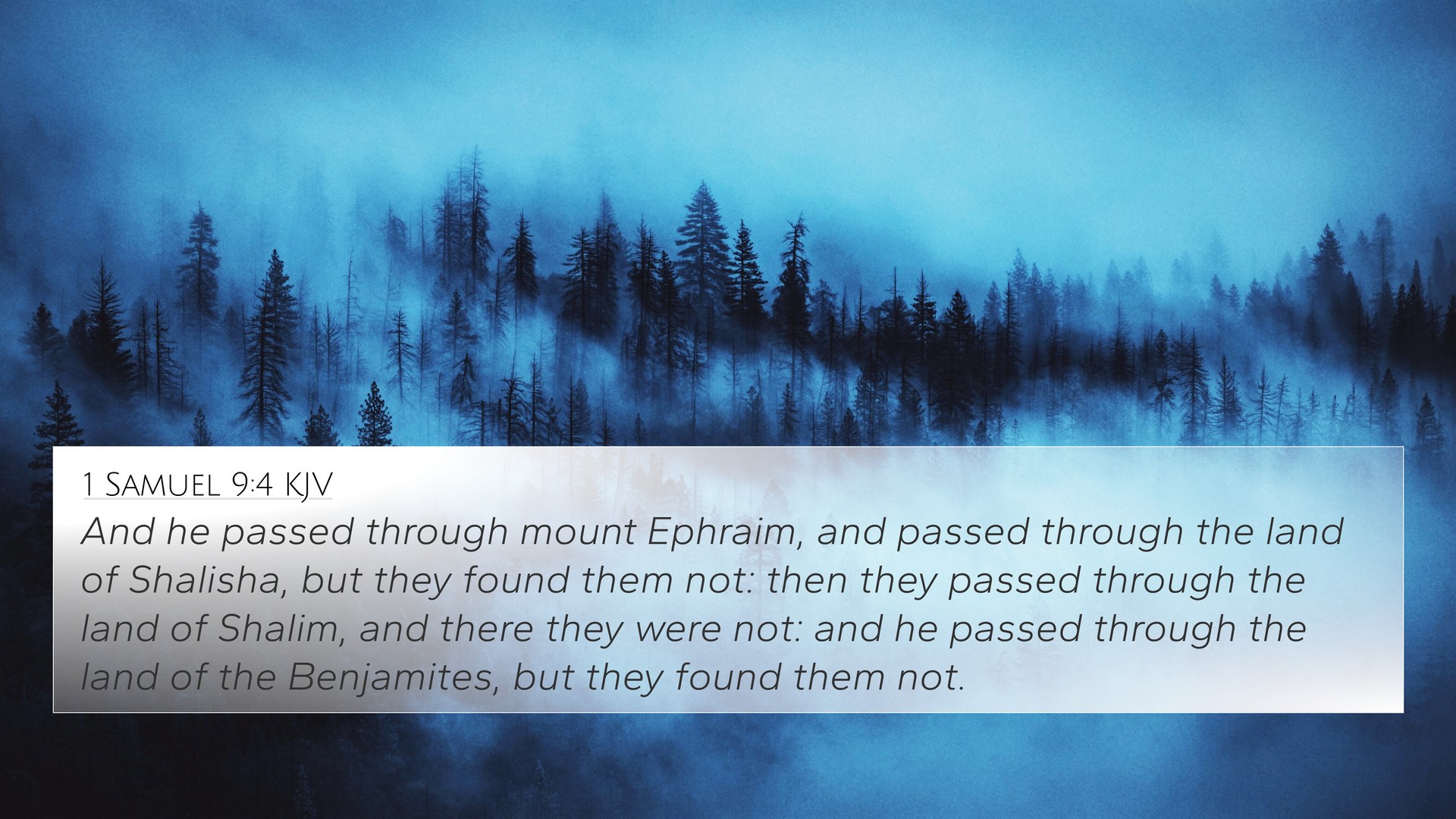 1 Samuel 9:4 KJV

And he passed through mount Ephraim, and passed through the land of Shalisha, but they found them not: then they passed through the land of Shalim, and there they were not: and he passed through the land of the Benjamites, but they found them not.